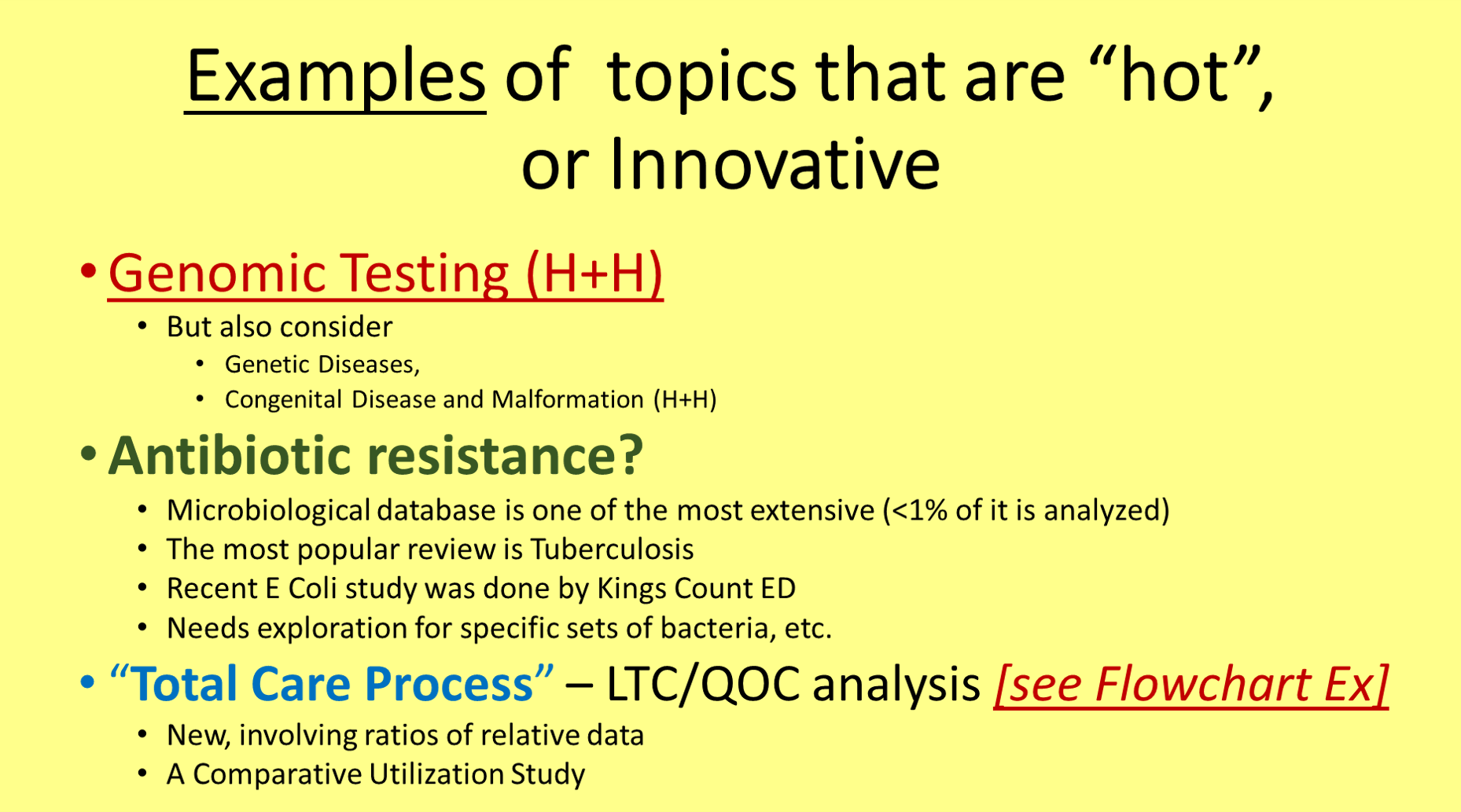 Examples of topics that are “hot”, or Innovative

• Genomic Testing (H+H)
  • But also consider
    • Genetic Diseases,
    • Congenital Disease and Malformation (H+H)
• Antibiotic resistance?
  • Microbiological database is one of the most extensive (<1% of it is analyzed)
  • The most popular review is Tuberculosis
  • Recent E Coli study was done by Kings Count ED
  • Needs exploration for specific sets of bacteria, etc.
• “Total Care Process” – LTC/QOC analysis [see Flowchart Ex]
  • New, involving ratios of relative data
  • A Comparative Utilization Study